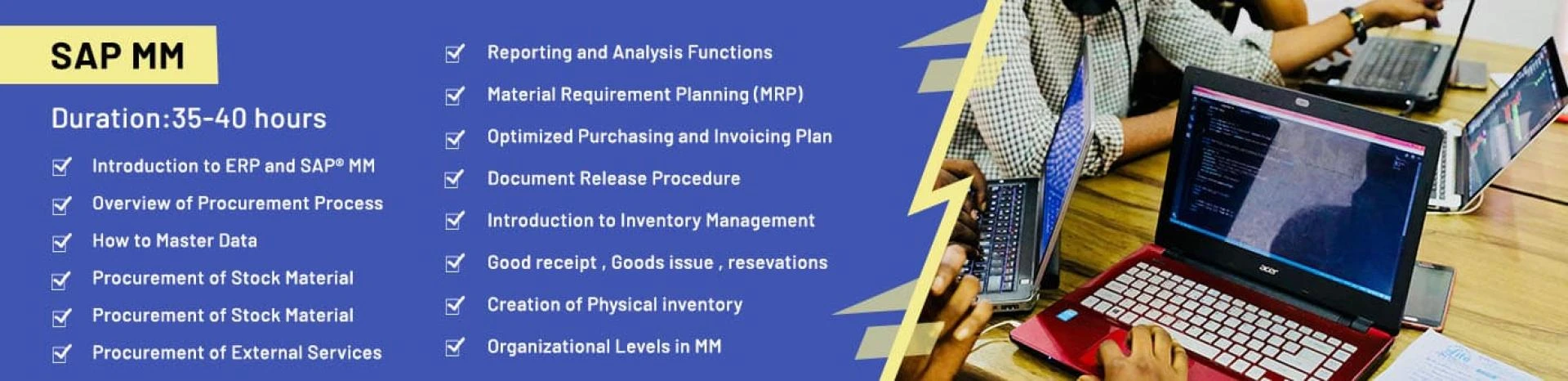 SAP MM

Duration:35-40 hours

Introduction to ERP and SAP® MM

Overview of Procurement Process

How to Master Data

Procurement of Stock Material

Procurement of Stock Material

Procurement of External Services

Reporting and Analysis Functions

Material Requirement Planning (MRP)

Optimized Purchasing and Invoicing Plan

Document Release Procedure

Introduction to Inventory Management

Good receipt , Goods issue , resevations

Creation of Physical inventory

Organizational Levels in MM

acer